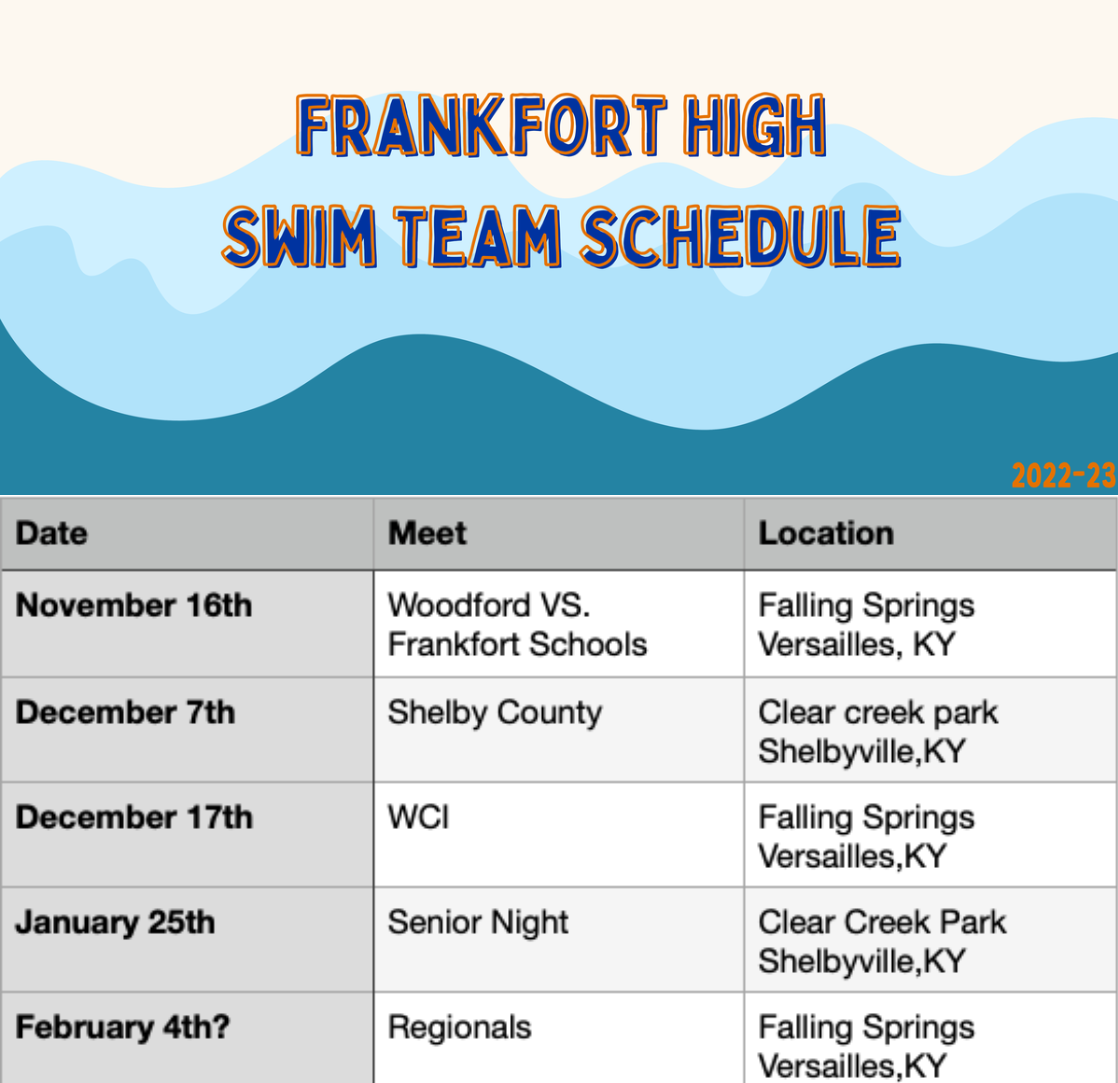 FRANKFORT HIGH
SWIM TEAM SCHEDULE

2022-23

| Date | Meet | Location |
|---|---|---|
| November 16th | Woodford VS. Frankfort Schools | Falling Springs Versailles, KY |
| December 7th | Shelby County | Clear creek park Shelbyville,KY |
| December 17th | WCI | Falling Springs Versailles,KY |
| January 25th | Senior Night | Clear Creek Park Shelbyville,KY |
| February 4th? | Regionals | Falling Springs Versailles,KY |